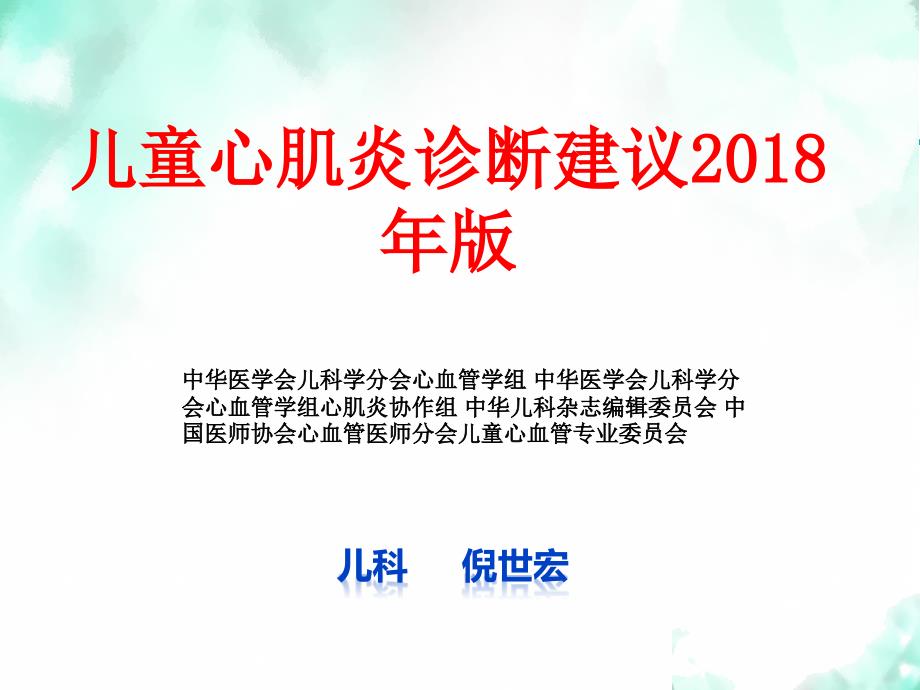 儿童心肌炎诊断建议2018年版

中华医学会儿科学分会心血管学组 中华医学会儿科学分会心血管学组心肌炎协作组 中华儿科杂志编辑委员会 中国医师协会心血管医师分会儿童心血管专业委员会

儿科 倪世宏